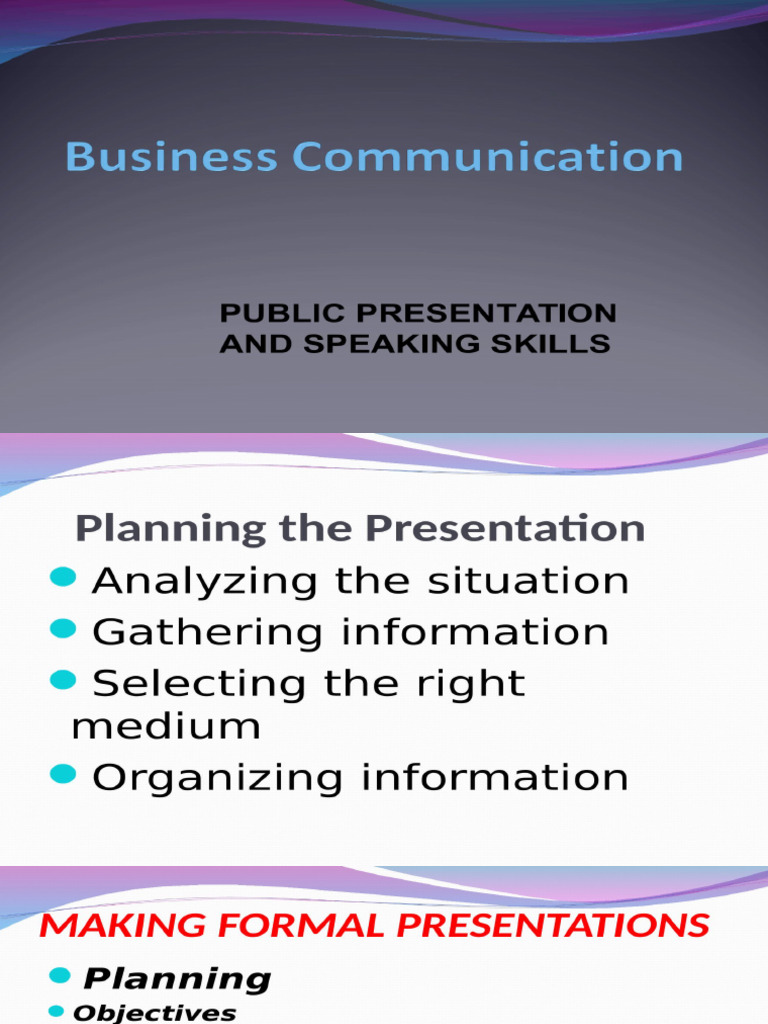 Business Communication

PUBLIC PRESENTATION AND SPEAKING SKILLS

Planning the Presentation

Analyzing the situation

Gathering information

Selecting the right medium

Organizing information

MAKING FORMAL PRESENTATIONS

Planning

Objectives